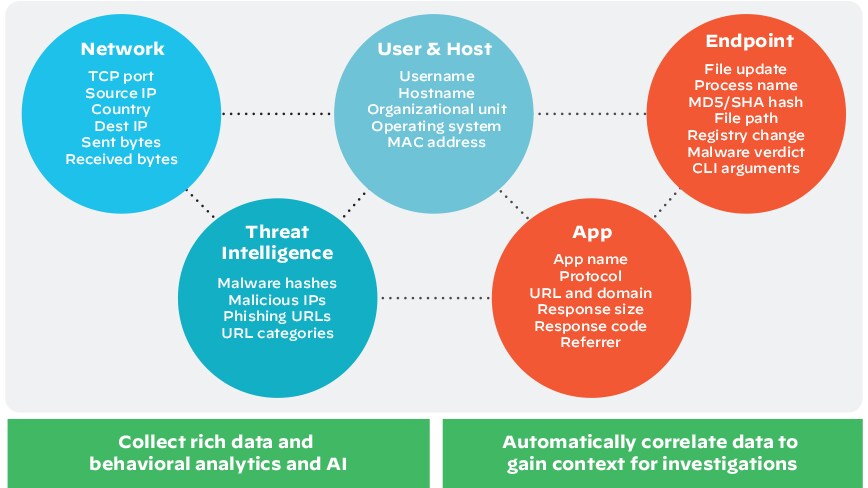 Network
TCP port
Source IP
Country
Dest IP
Sent bytes
Received bytes

User & Host
Username
Hostname
Organizational unit
Operating system
MAC address

Endpoint
File update
Process name
MD5/SHA hash
File path
Registry change
Malware verdict
CLI arguments

Threat Intelligence
Malware hashes
Malicious IPs
Phishing URLs
URL categories

App
App name
Protocol
URL and domain
Response size
Response code
Referrer

Collect rich data and behavioral analytics and AI

Automatically correlate data to gain context for investigations